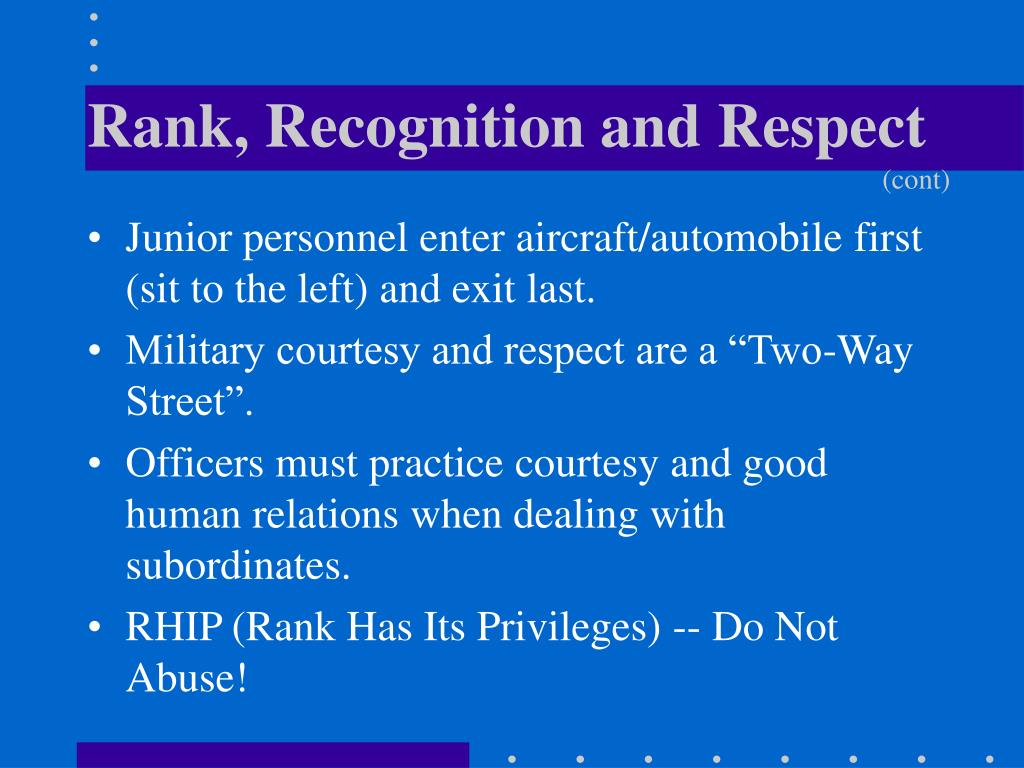 Rank, Recognition and Respect
(cont)

• Junior personnel enter aircraft/automobile first (sit to the left) and exit last.
• Military courtesy and respect are a “Two-Way Street”.
• Officers must practice courtesy and good human relations when dealing with subordinates.
• RHIP (Rank Has Its Privileges) -- Do Not Abuse!